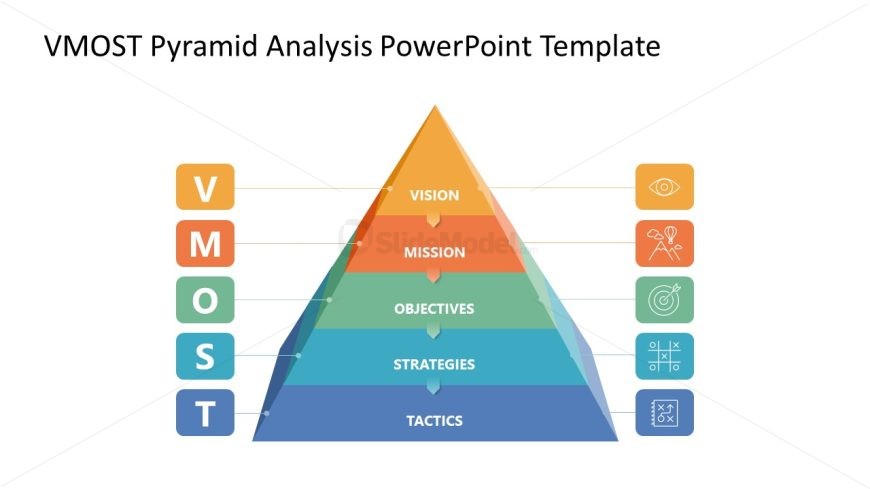 VMOST Pyramid Analysis PowerPoint Template

V
M
O
S
T

VISION
MISSION
OBJECTIVES
STRATEGIES
TACTICS

SlideModel